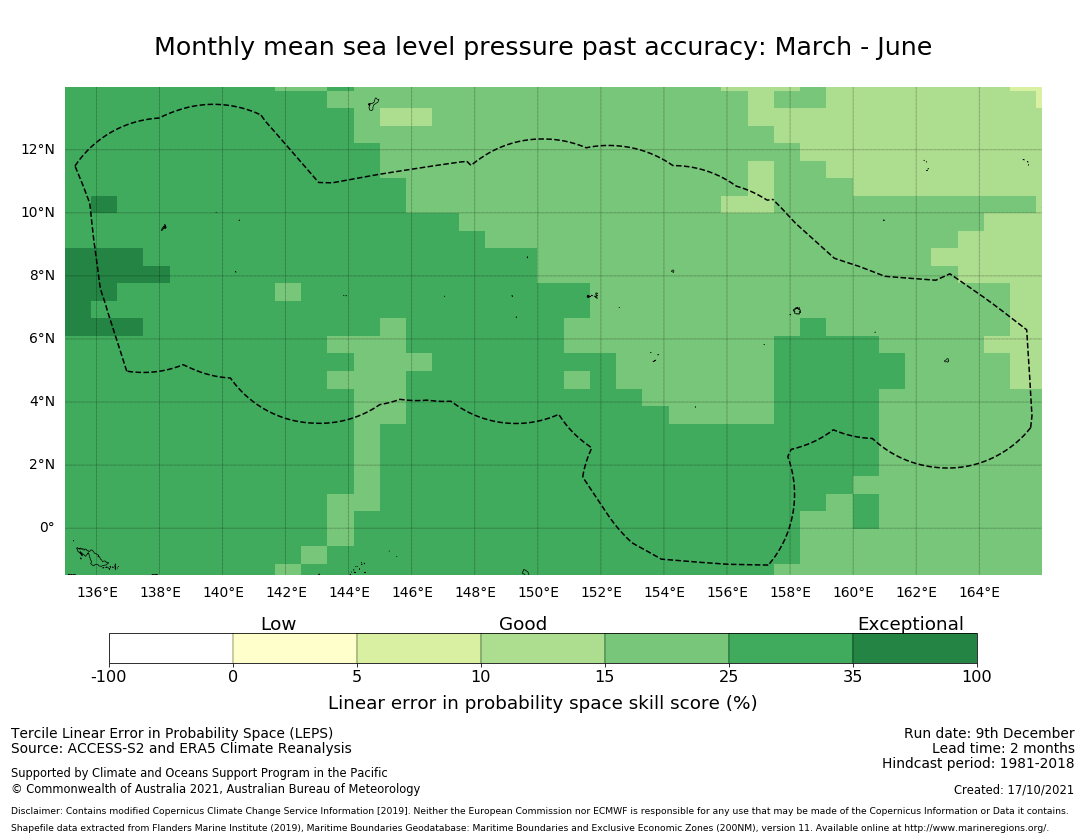 Monthly mean sea level pressure past accuracy: March - June

12°N
10°N
8°N
6°N
4°N
2°N
0°

136°E 138°E 140°E 142°E 144°E 146°E 148°E 150°E 152°E 154°E 156°E 158°E 160°E 162°E 164°E

Low
Good
Exceptional

-100 0 5 10 15 25 35 100

Linear error in probability space skill score (%)

Tercile Linear Error in Probability Space (LEPS)
Source: ACCESS-S2 and ERA5 Climate Reanalysis

Supported by Climate and Oceans Support Program in the Pacific
© Commonwealth of Australia 2021, Australian Bureau of Meteorology

Run date: 9th December
Lead time: 2 months
Hindcast period: 1981-2018

Created: 17/10/2021

Disclaimer: Contains modified Copernicus Climate Change Service Information [2019]. Neither the European Commission nor ECMWF is responsible for any use that may be made of the Copernicus Information or Data it contains.
Shapefile data extracted from Flanders Marine Institute (2019), Maritime Boundaries Geodatabase: Maritime Boundaries and Exclusive Economic Zones (200NM), version 11. Available online at http://www.marineregions.org/.